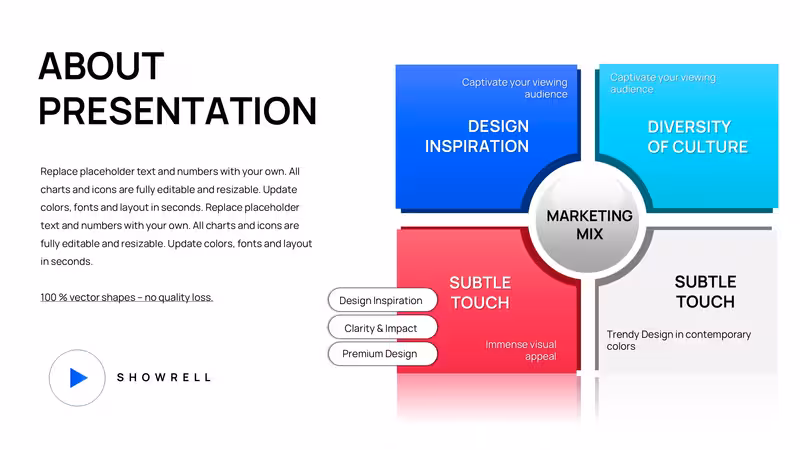 ABOUT PRESENTATION

Replace placeholder text and numbers with your own. All charts and icons are fully editable and resizable. Update colors, fonts and layout in seconds. Replace placeholder text and numbers with your own. All charts and icons are fully editable and resizable. Update colors, fonts and layout in seconds.

100 % vector shapes – no quality loss.

SHOWRELL

Captivate your viewing audience

DESIGN INSPIRATION

Captivate your viewing audience

DIVERSITY OF CULTURE

MARKETING MIX

SUBTLE TOUCH

Immense visual appeal

SUBTLE TOUCH

Trendy Design in contemporary colors

Design Inspiration

Clarity & Impact

Premium Design